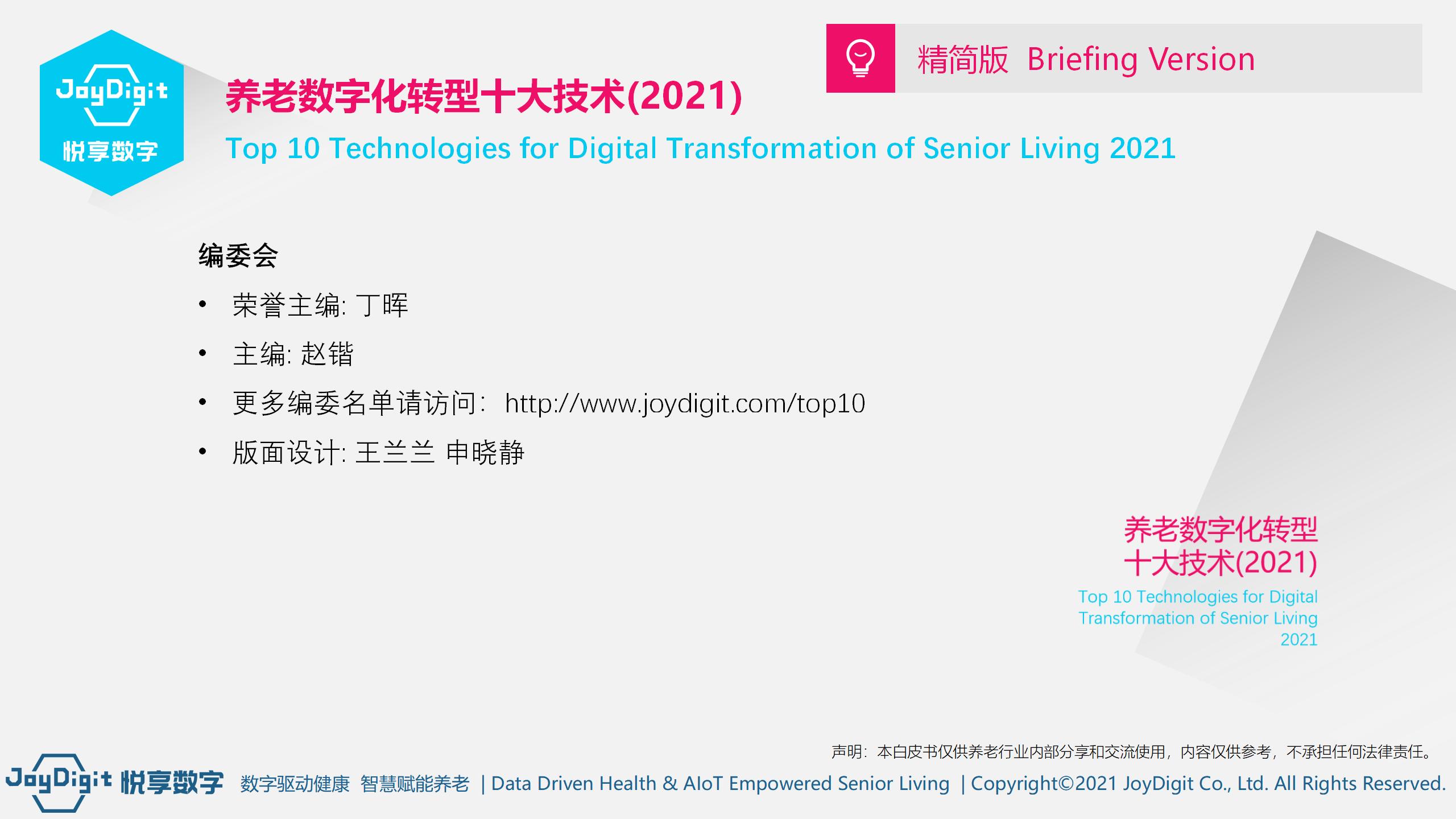 JoyDigit
悦享数字

养老数字化转型十大技术(2021)

Top 10 Technologies for Digital Transformation of Senior Living 2021

精简版 Briefing Version

编委会

• 荣誉主编: 丁晖
• 主编: 赵锴
• 更多编委名单请访问: http://www.joydigit.com/top10
• 版面设计: 王兰兰 申晓静

养老数字化转型
十大技术(2021)
Top 10 Technologies for Digital Transformation of Senior Living 2021

声明：本白皮书仅供养老行业内部分享和交流使用，内容仅供参考，不承担任何法律责任。

JoyDigit 悦享数字 数字驱动健康 智慧赋能养老 | Data Driven Health & AIoT Empowered Senior Living | Copyright©2021 JoyDigit Co., Ltd. All Rights Reserved.